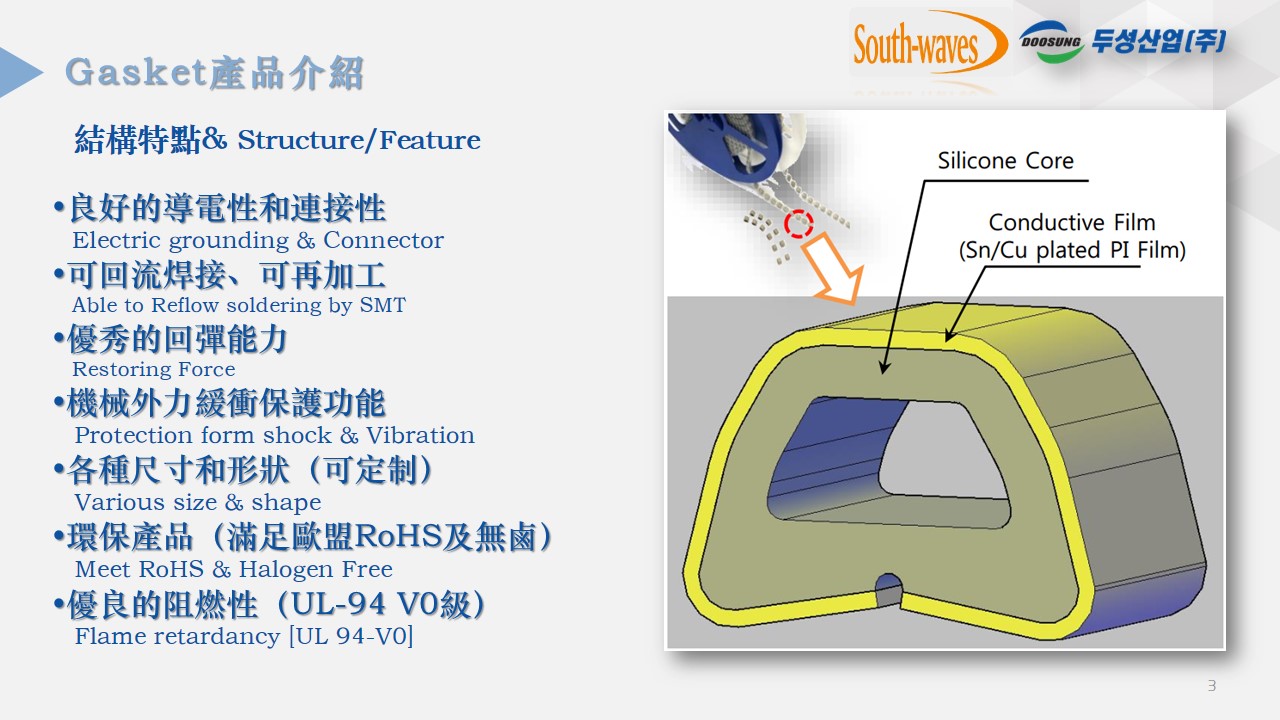 South-waves DOOSUNG 두성산업(주)

Gasket產品介紹

結構特點& Structure/Feature

•良好的導電性和連接性
Electric grounding & Connector
•可回流焊接、可再加工
Able to Reflow soldering by SMT
•優秀的回彈能力
Restoring Force
•機械外力緩衝保護功能
Protection form shock & Vibration
•各種尺寸和形狀（可定制）
Various size & shape
•環保產品（滿足歐盟RoHS及無鹵）
Meet RoHS & Halogen Free
•優良的阻燃性（UL-94 V0級）
Flame retardancy [UL 94-V0]

Silicone Core

Conductive Film
(Sn/Cu plated PI Film)

3